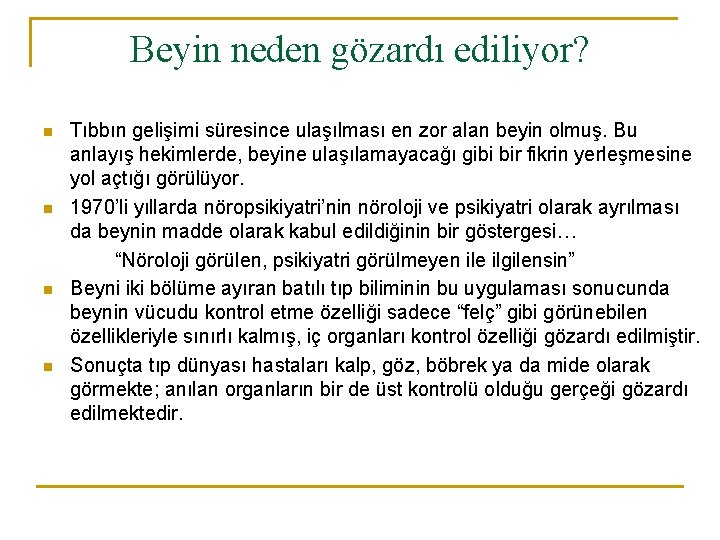 Beyin neden gözardı ediliyor?

Tıbbın gelişimi süresince ulaşılması en zor alan beyin olmuş. Bu anlayış hekimlerde, beyine ulaşılamayacağı gibi bir fikrin yerleşmesine yol açtığı görülüyor.

1970'li yıllarda nöropsikiyatri'nin nöroloji ve psikiyatri olarak ayrılması da beynin madde olarak kabul edildiğinin bir göstergesi…

"Nöroloji görülen, psikiyatri görülmeyen ile ilgilensin"

Beyni iki bölüme ayıran batılı tıp biliminin bu uygulaması sonucunda beynin vücudu kontrol etme özelliği sadece "felç" gibi görünebilen özellikleriyle sınırlı kalmış, iç organları kontrol özelliği gözardı edilmiştir.

Sonuçta tıp dünyası hastaları kalp, göz, böbrek ya da mide olarak görmekte; anılan organların bir de üst kontrolü olduğu gerçeği gözardı edilmektedir.